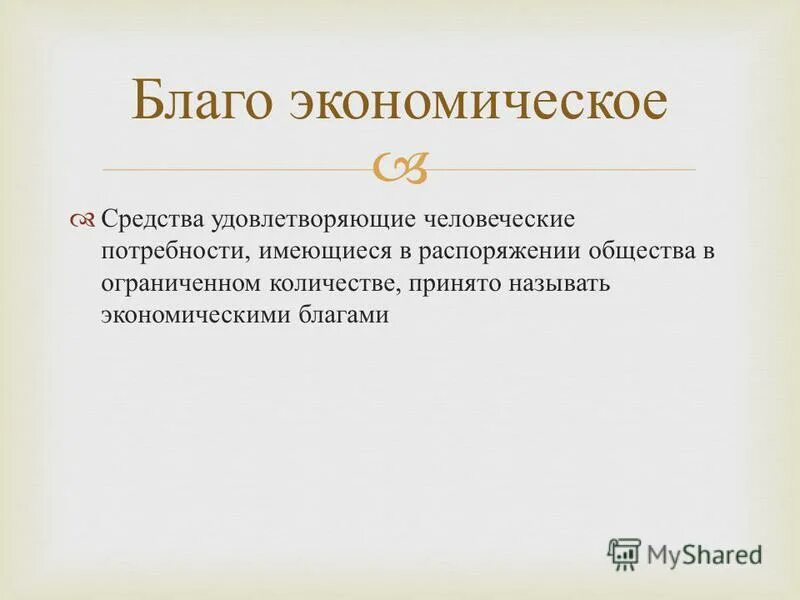 Благо экономическое

Средства удовлетворяющие человеческие потребности, имеющиеся в распоряжении общества в ограниченном количестве, принято называть экономическими благами

MyShared